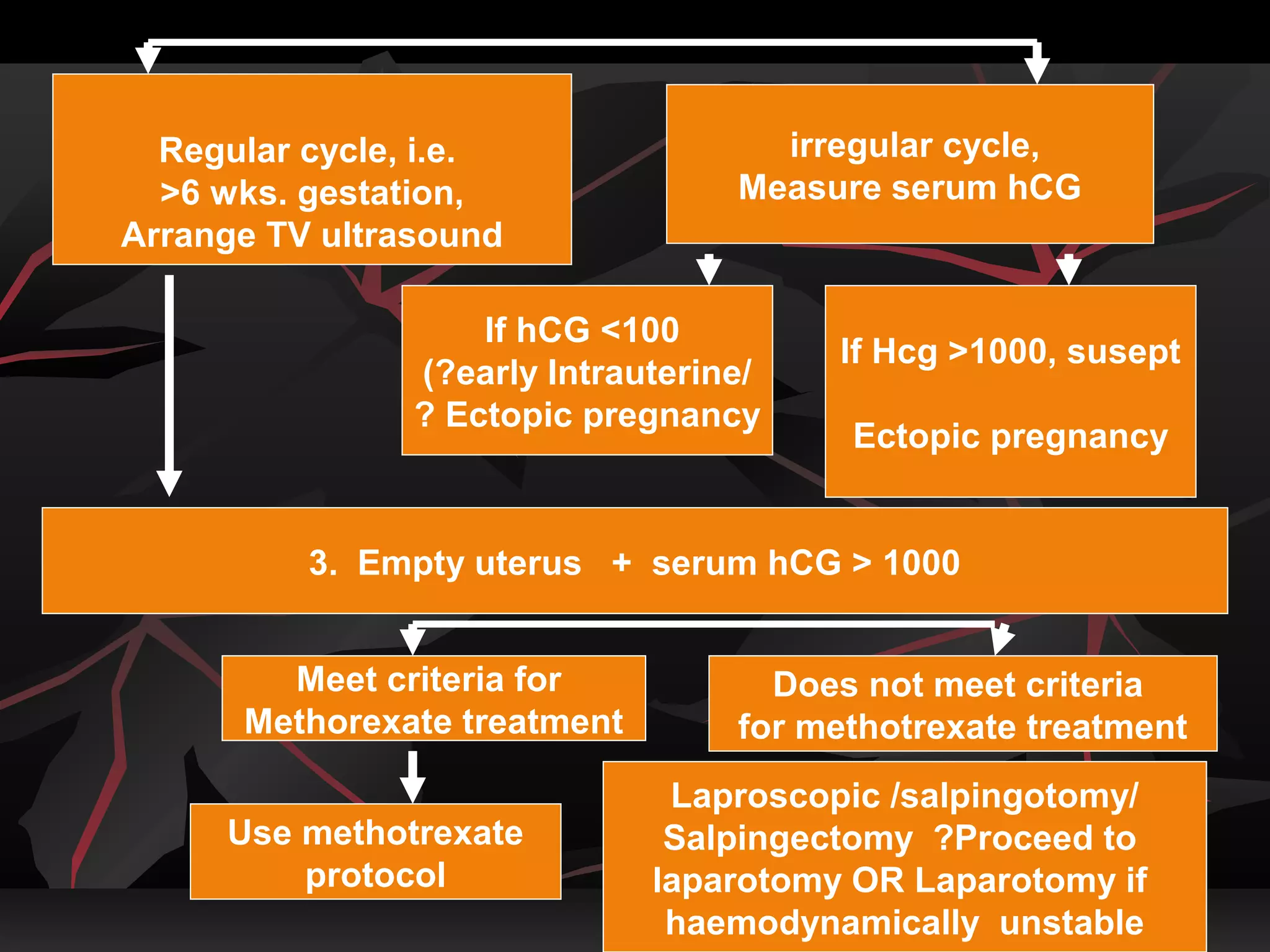 Regular cycle, i.e.
>6 wks. gestation,
Arrange TV ultrasound

irregular cycle,
Measure serum hCG

If hCG <100
(?early Intrauterine/
? Ectopic pregnancy

If Hcg >1000, susept

Ectopic pregnancy

3. Empty uterus + serum hCG > 1000

Meet criteria for
Methorexate treatment

Does not meet criteria
for methotrexate treatment

Use methotrexate
protocol

Laproscopic /salpingotomy/
Salpingectomy ?Proceed to
laparotomy OR Laparotomy if
haemodynamically unstable